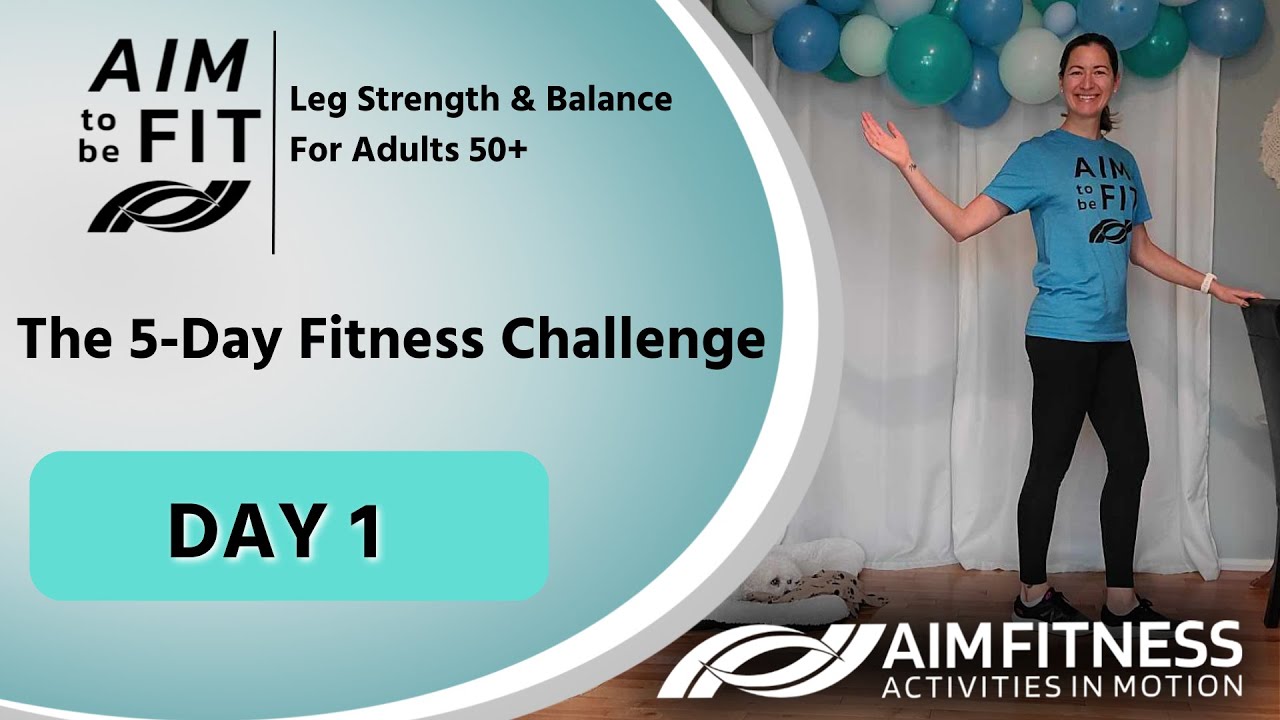 AIM to be FIT

Leg Strength & Balance For Adults 50+

The 5-Day Fitness Challenge

DAY 1

AIM to be FIT

AIMFITNESS
ACTIVITIES IN MOTION